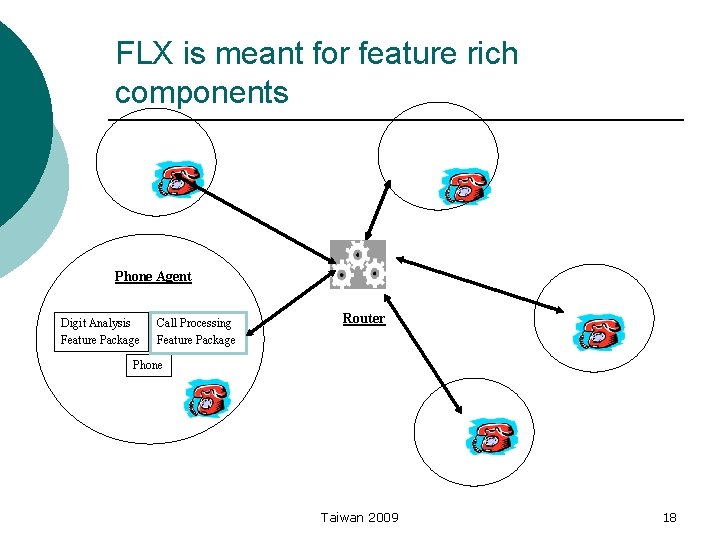 FLX is meant for feature rich components

Phone Agent

Digit Analysis Feature Package

Call Processing Feature Package

Phone

Router

Taiwan 2009

18